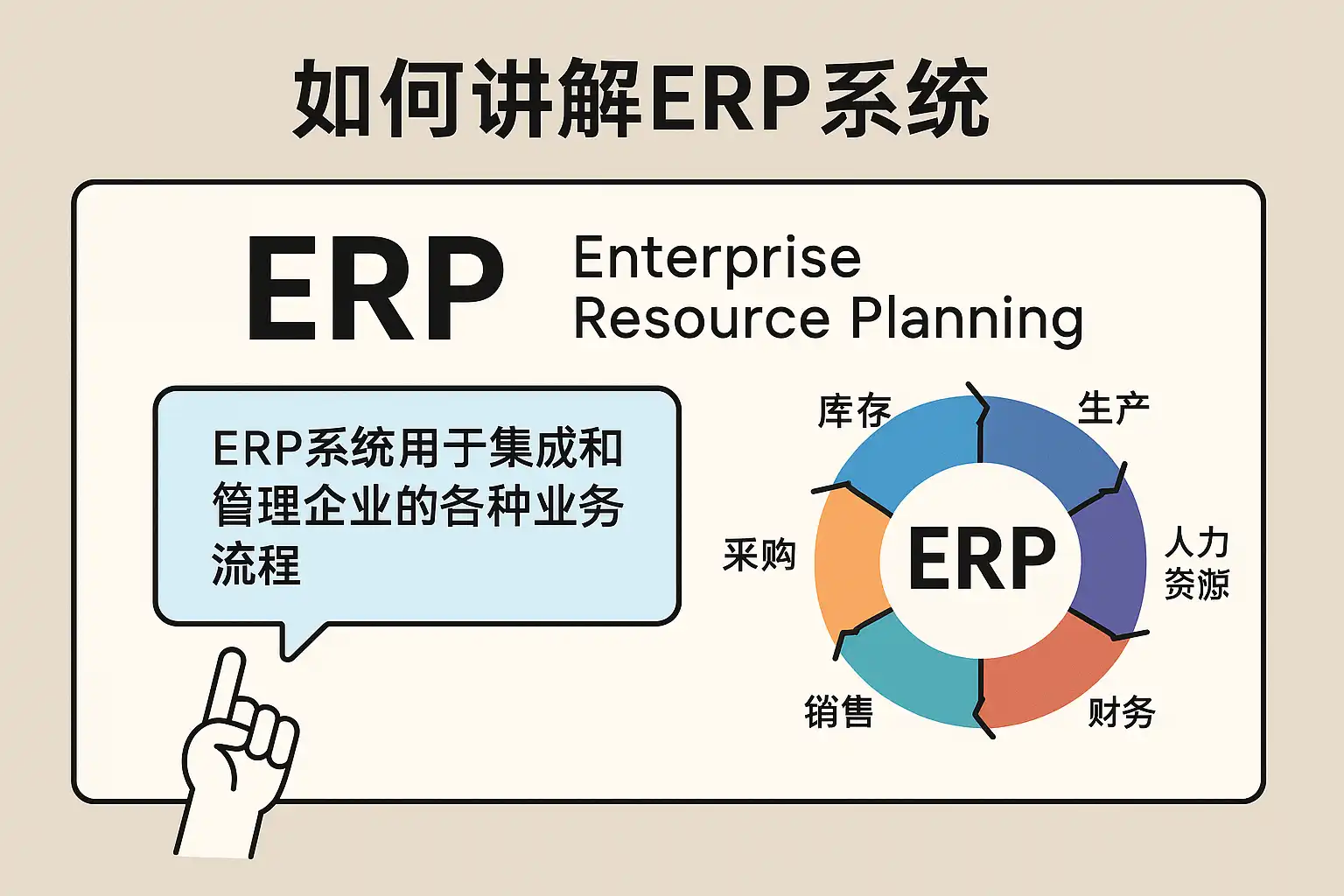 如何讲解ERP系统

ERP

Enterprise Resource Planning

ERP系统用于集成和管理企业的各种业务流程

库存

生产

人力资源

财务

销售

采购

ERP